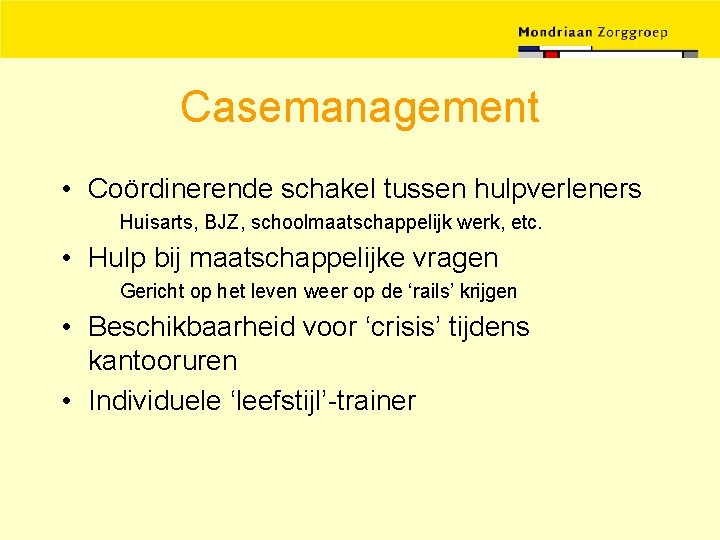 Mondriaan Zorggroep

Casemanagement

• Coördinerende schakel tussen hulpverleners

Huisarts, BJZ, schoolmaatschappelijk werk, etc.

• Hulp bij maatschappelijke vragen

Gericht op het leven weer op de ‘rails’ krijgen

• Beschikbaarheid voor ‘crisis’ tijdens kantooruren

• Individuele ‘leefstijl’-trainer